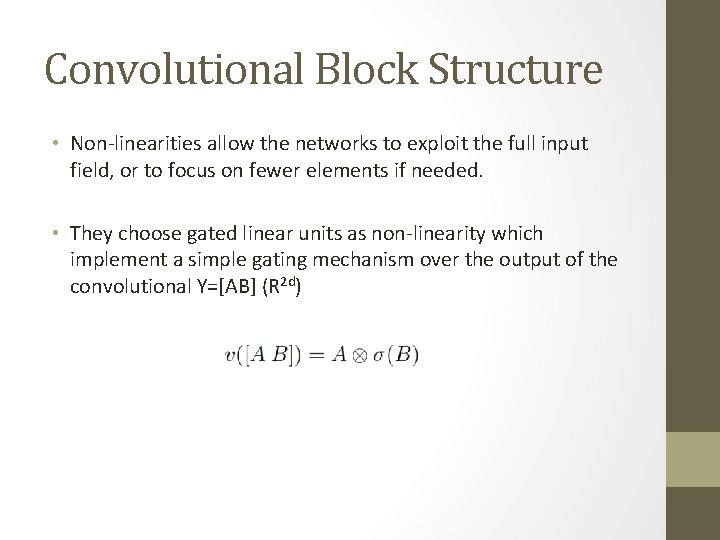 Convolutional Block Structure

• Non-linearities allow the networks to exploit the full input field, or to focus on fewer elements if needed.

• They choose gated linear units as non-linearity which implement a simple gating mechanism over the output of the convolutional Y=[AB] ($R^{2d}$)

$v([A\ B]) = A \otimes \sigma(B)$